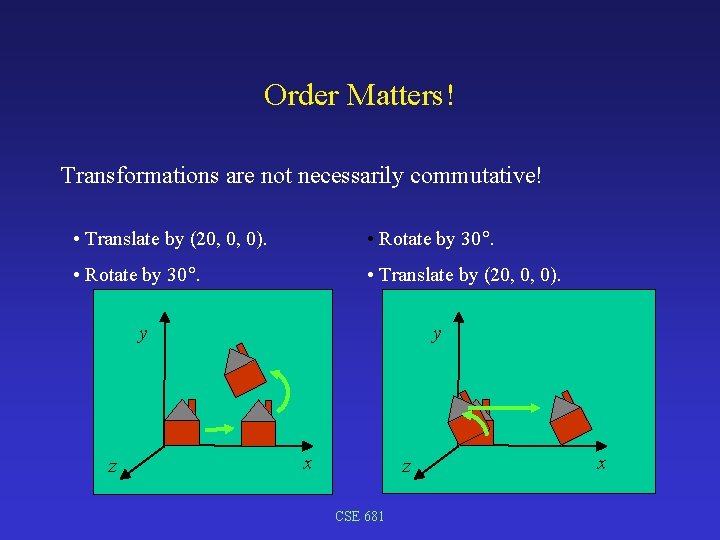 Order Matters!

Transformations are not necessarily commutative!

• Translate by (20, 0, 0).

• Rotate by 30°.

y

z

x

• Rotate by 30°.

• Translate by (20, 0, 0).

y

z

x

CSE 681